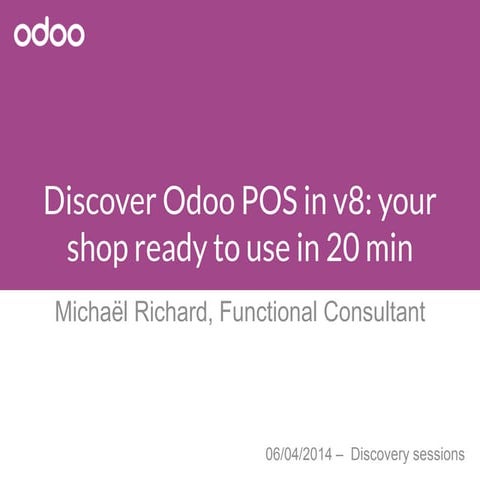 odoo

Discover Odoo POS in v8: your shop ready to use in 20 min

Michaël Richard, Functional Consultant

06/04/2014 – Discovery sessions